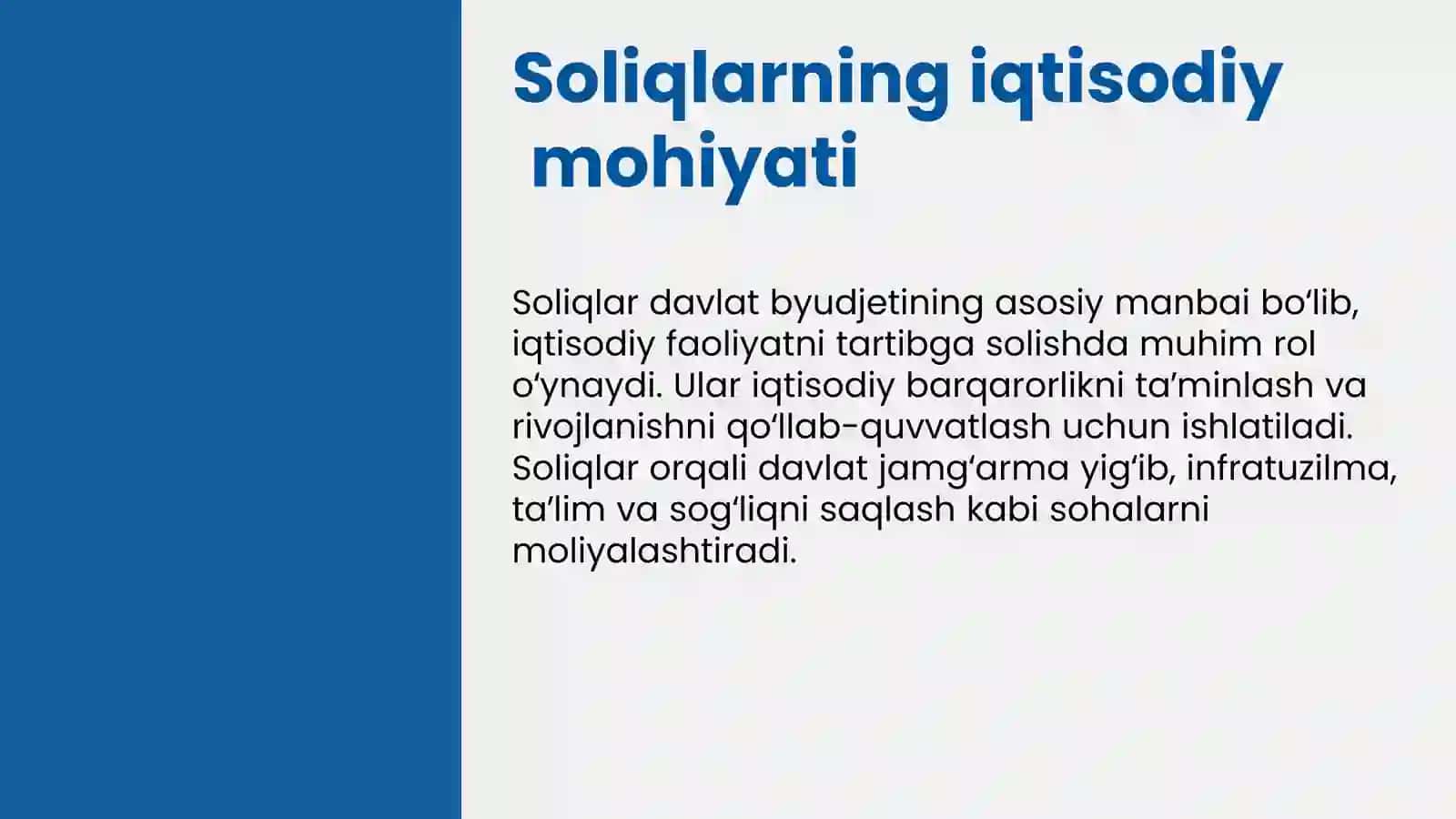 Soliqlarning iqtisodiy mohiyati

Soliqlar davlat byudjetining asosiy manbai bo‘lib, iqtisodiy faoliyatni tartibga solishda muhim rol o‘ynaydi. Ular iqtisodiy barqarorlikni ta’minlash va rivojlanishni qo‘llab-quvvatlash uchun ishlatiladi. Soliqlar orqali davlat jamg‘arma yig‘ib, infratuzilma, ta’lim va sog‘liqni saqlash kabi sohalarni moliyalashtiradi.